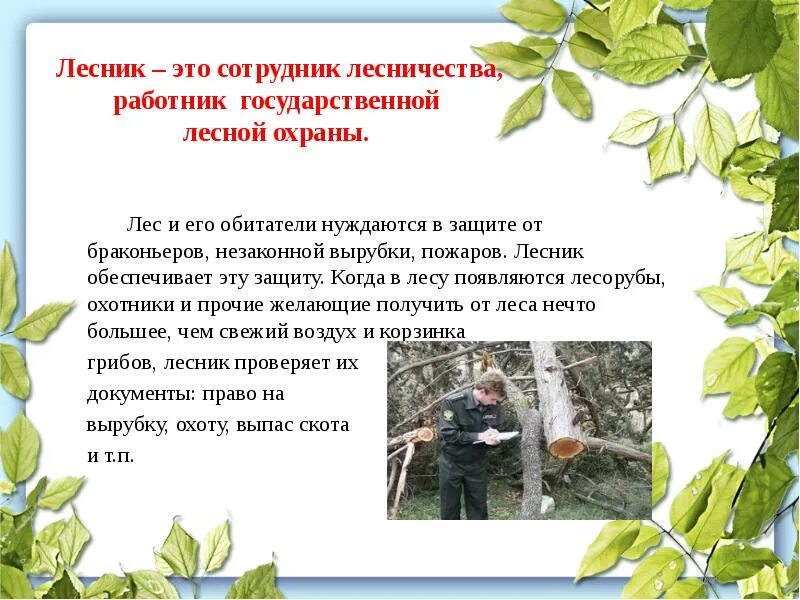 Лесник – это сотрудник лесничества, работник государственной лесной охраны.

Лес и его обитатели нуждаются в защите от браконьеров, незаконной вырубки, пожаров. Лесник обеспечивает эту защиту. Когда в лесу появляются лесорубы, охотники и прочие желающие получить от леса нечто большее, чем свежий воздух и корзинка грибов, лесник проверяет их документы: право на вырубку, охоту, выпас скота и т.п.